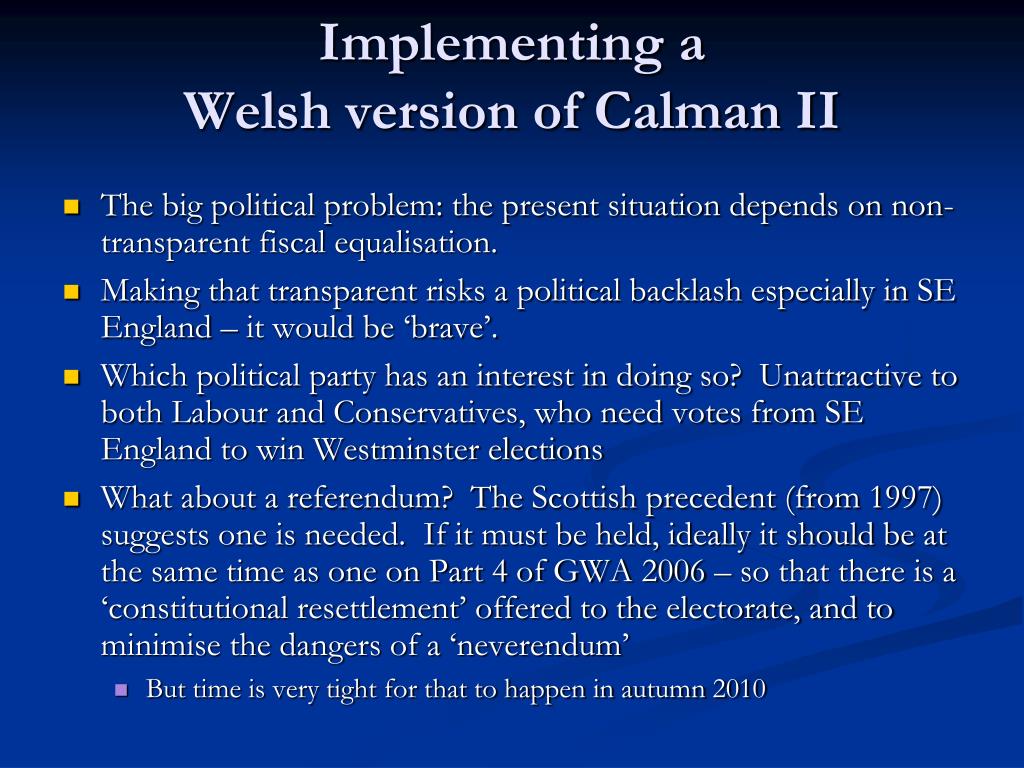 Implementing a
Welsh version of Calman II

The big political problem: the present situation depends on non-transparent fiscal equalisation.

Making that transparent risks a political backlash especially in SE England – it would be ‘brave’.

Which political party has an interest in doing so? Unattractive to both Labour and Conservatives, who need votes from SE England to win Westminster elections

What about a referendum? The Scottish precedent (from 1997) suggests one is needed. If it must be held, ideally it should be at the same time as one on Part 4 of GWA 2006 – so that there is a ‘constitutional resettlement’ offered to the electorate, and to minimise the dangers of a ‘neverendum’

But time is very tight for that to happen in autumn 2010